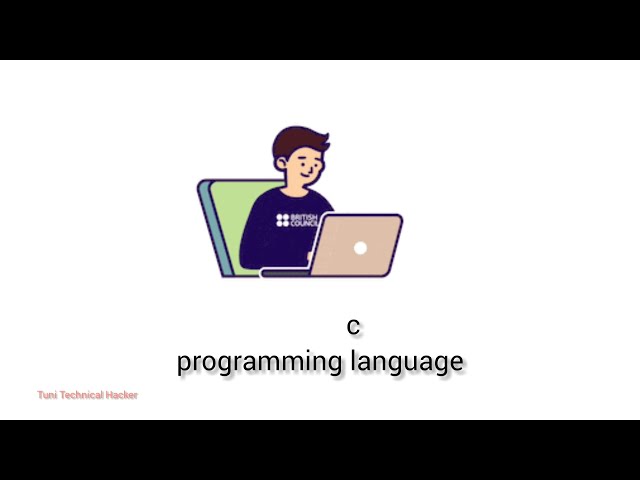 BRITISH COUNCIL

c
programming language

Tuni Technical Hacker